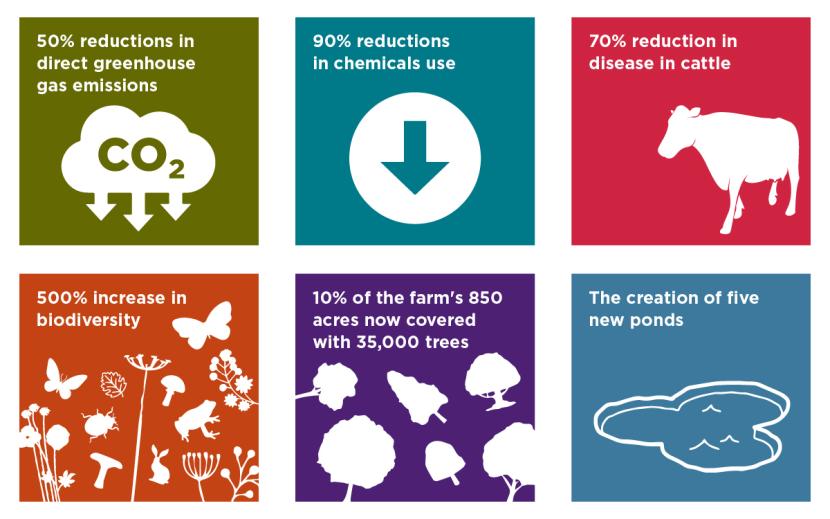 50% reductions in direct greenhouse gas emissions

$CO_2$

90% reductions in chemicals use

70% reduction in disease in cattle

500% increase in biodiversity

10% of the farm's 850 acres now covered with 35,000 trees

The creation of five new ponds